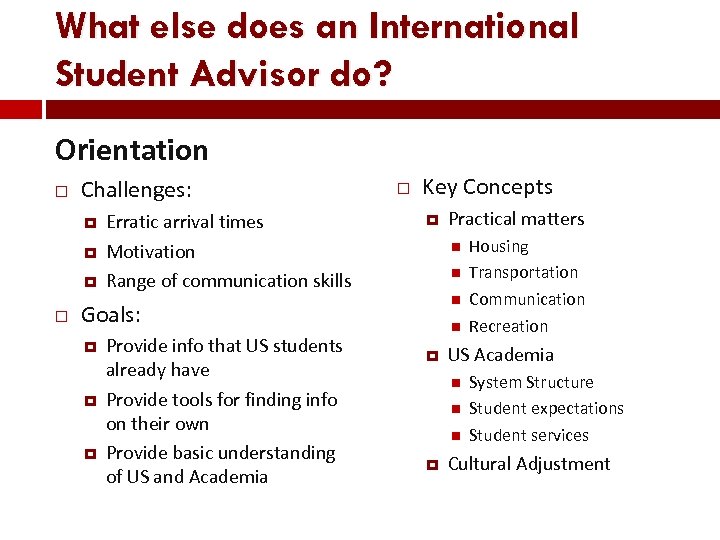 What else does an International Student Advisor do?

Orientation

Challenges:

Erratic arrival times

Motivation

Range of communication skills

Goals:

Provide info that US students already have

Provide tools for finding info on their own

Provide basic understanding of US and Academia

Key Concepts

Practical matters

Housing

Transportation

Communication

Recreation

US Academia

System Structure

Student expectations

Student services

Cultural Adjustment